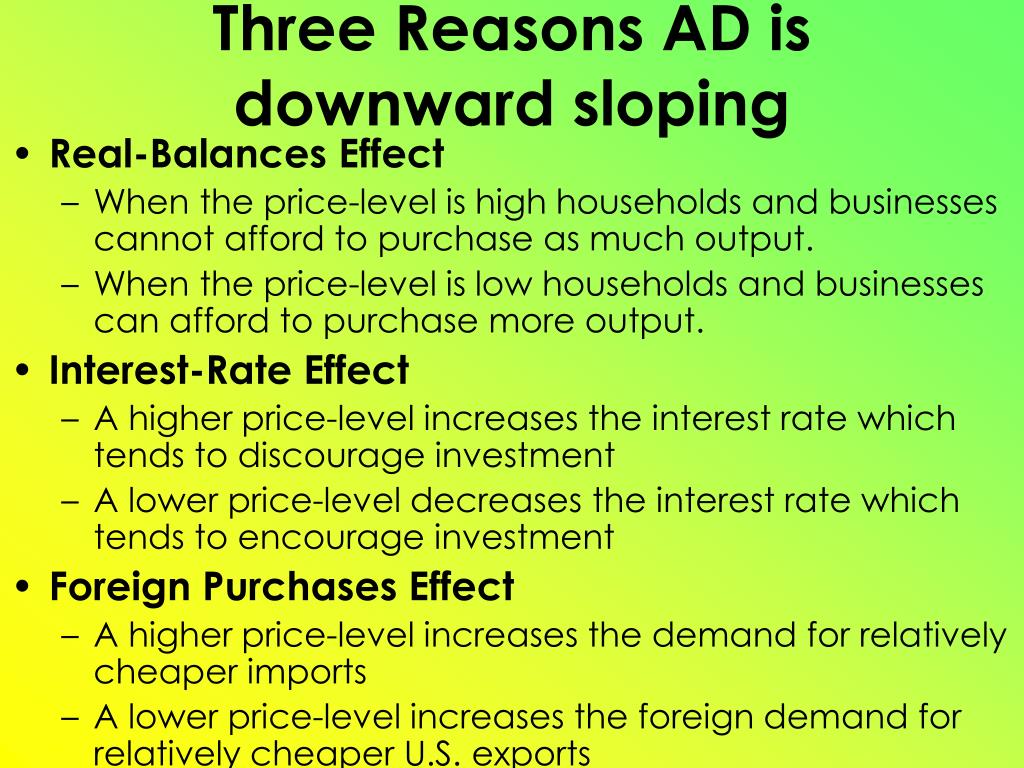 Three Reasons AD is downward sloping

• Real-Balances Effect
– When the price-level is high households and businesses cannot afford to purchase as much output.
– When the price-level is low households and businesses can afford to purchase more output.

• Interest-Rate Effect
– A higher price-level increases the interest rate which tends to discourage investment
– A lower price-level decreases the interest rate which tends to encourage investment

• Foreign Purchases Effect
– A higher price-level increases the demand for relatively cheaper imports
– A lower price-level increases the foreign demand for relatively cheaper U.S. exports